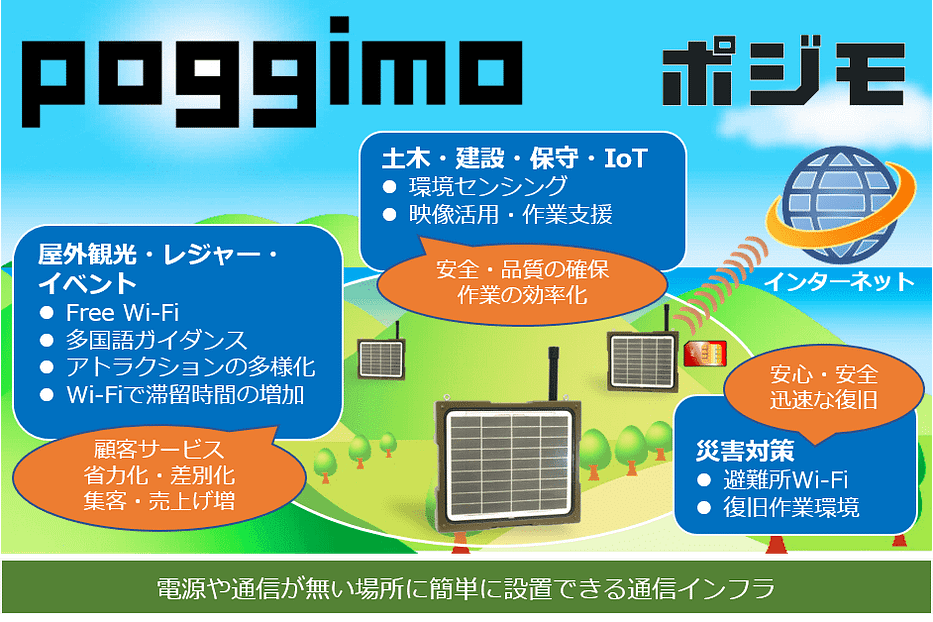 poggimo

ポジモ

土木・建設・保守・IoT
● 環境センシング
● 映像活用・作業支援

安全・品質の確保
作業の効率化

インターネット

屋外観光・レジャー・イベント
● Free Wi-Fi
● 多国語ガイダンス
● アトラクションの多様化
● Wi-Fiで滞留時間の増加

顧客サービス
省力化・差別化
集客・売上げ増

安心・安全
迅速な復旧

災害対策
● 避難所Wi-Fi
● 復旧作業環境

電源や通信が無い場所に簡単に設置できる通信インフラ